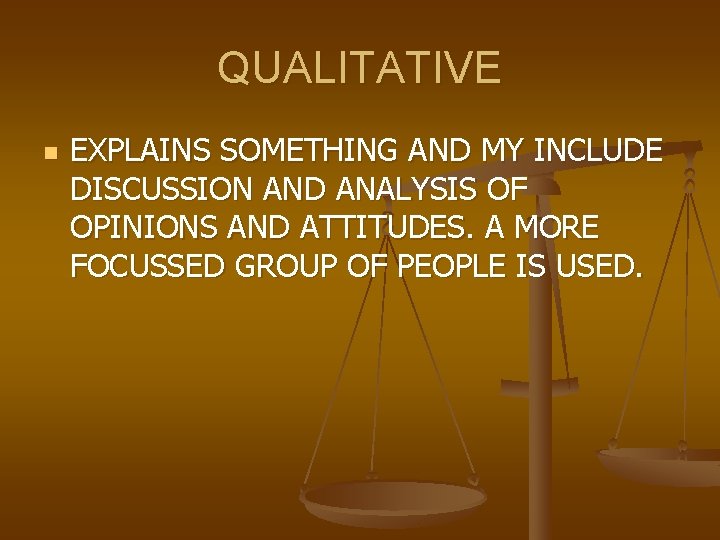 QUALITATIVE

EXPLAINS SOMETHING AND MY INCLUDE DISCUSSION AND ANALYSIS OF OPINIONS AND ATTITUDES. A MORE FOCUSSED GROUP OF PEOPLE IS USED.